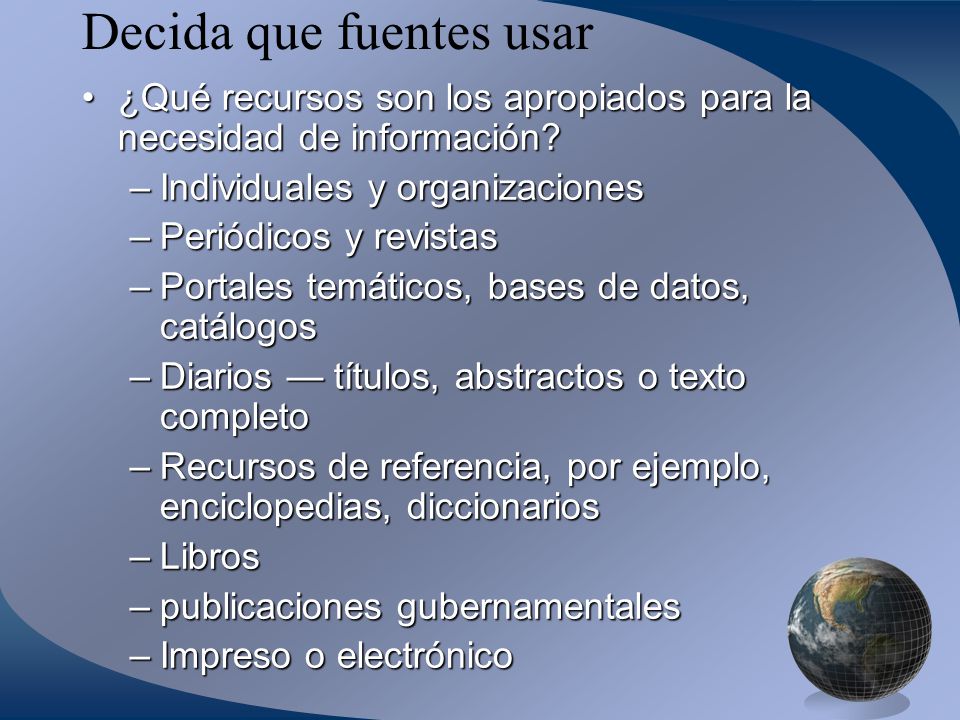 Decida que fuentes usar

• ¿Qué recursos son los apropiados para la necesidad de información?
– Individuales y organizaciones
– Periódicos y revistas
– Portales temáticos, bases de datos, catálogos
– Diarios — títulos, abstractos o texto completo
– Recursos de referencia, por ejemplo, enciclopedias, diccionarios
– Libros
– publicaciones gubernamentales
– Impreso o electrónico